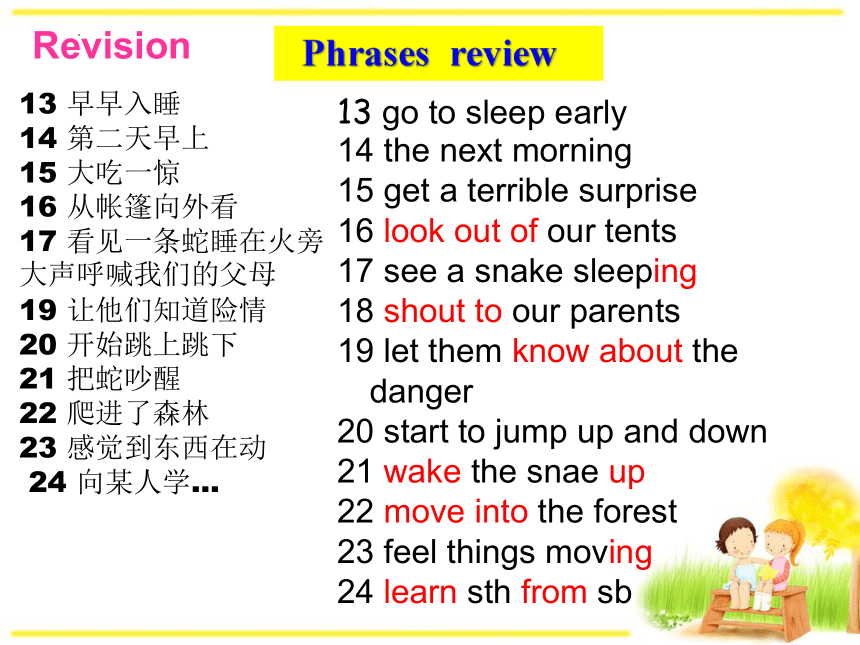 Revision

Phrases review

13 早早入睡
14 第二天早上
15 大吃一惊
16 从帐篷向外看
17 看见一条蛇睡在火旁
大声呼喊我们的父母
19 让他们知道险情
20 开始跳上跳下
21 把蛇吵醒
22 爬进了森林
23 感觉到东西在动
24 向某人学…

13 go to sleep early
14 the next morning
15 get a terrible surprise
16 look out of our tents
17 see a snake sleeping
18 shout to our parents
19 let them know about the danger
20 start to jump up and down
21 wake the snae up
22 move into the forest
23 feel things moving
24 learn sth from sb